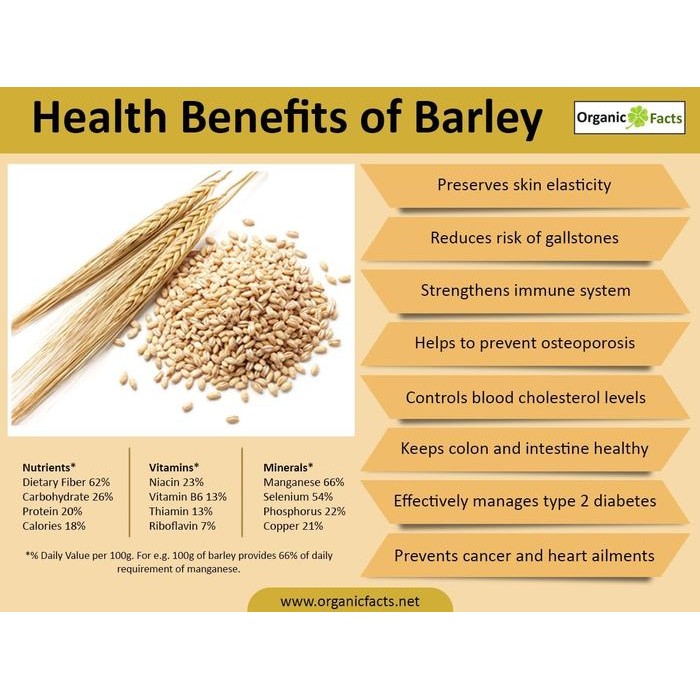 Health Benefits of Barley

Organic Facts

Nutrients*
Dietary Fiber 62%
Carbohydrate 26%
Protein 20%
Calories 18%

Vitamins*
Niacin 23%
Vitamin B6 13%
Thiamin 13%
Riboflavin 7%

Minerals*
Manganese 66%
Selenium 54%
Phosphorus 22%
Copper 21%

*% Daily Value per 100g. For e.g. 100g of barley provides 66% of daily requirement of manganese.

Preserves skin elasticity

Reduces risk of gallstones

Strengthens immune system

Helps to prevent osteoporosis

Controls blood cholesterol levels

Keeps colon and intestine healthy

Effectively manages type 2 diabetes

Prevents cancer and heart ailments

www.organicfacts.net